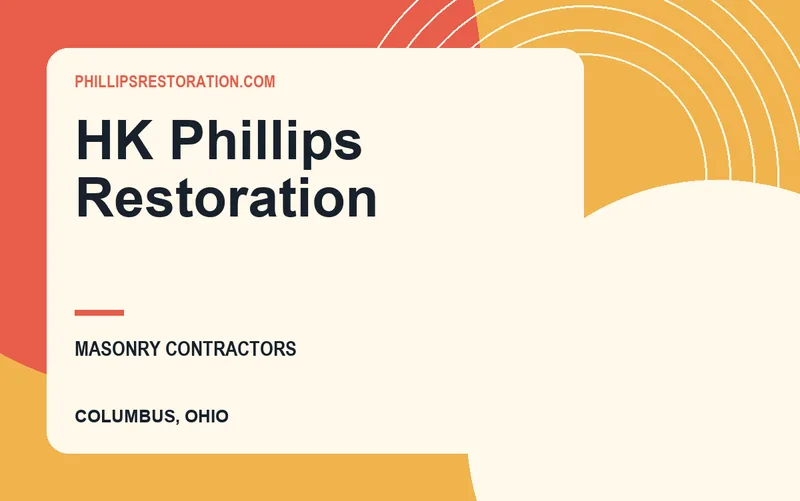 PHILLIPSRESTORATION.COM

HK Phillips Restoration

MASONRY CONTRACTORS

COLUMBUS, OHIO